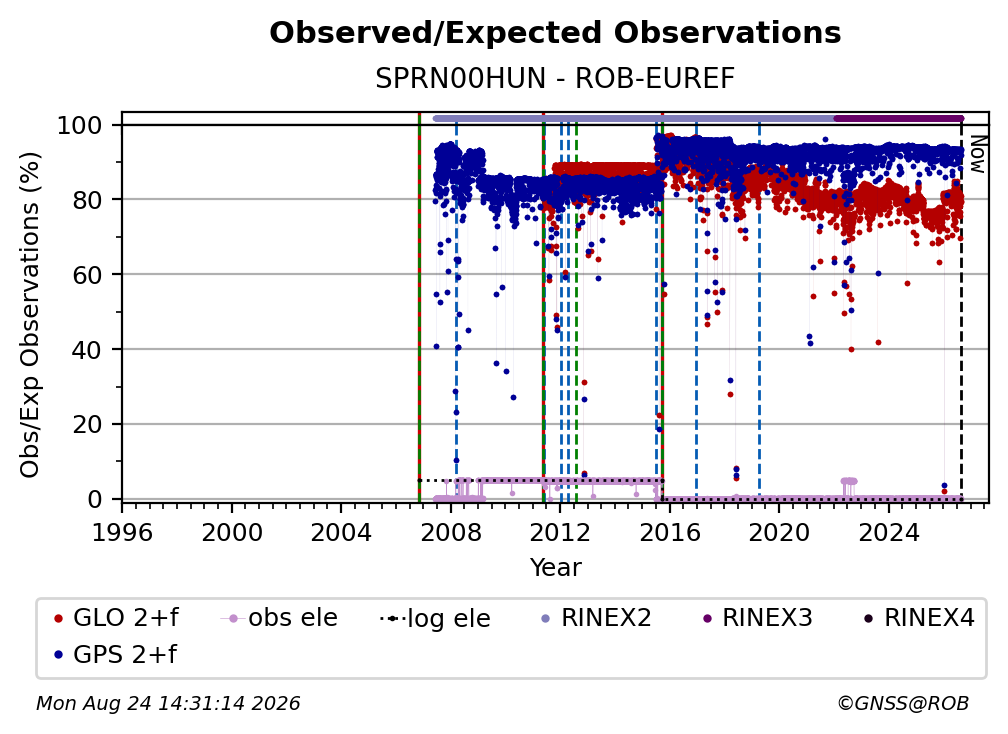 Observed/Expected Observations
SPRN00HUN - ROB-EUREF

Obs/Exp Observations (%)
100
80
60
40
20
0

Now

1996 2000 2004 2008 2012 2016 2020 2024
Year

GLO 2+f
obs ele
log ele
RINEX2
RINEX3
RINEX4
GPS 2+f

Mon Aug 24 14:31:14 2026
©GNSS@ROB